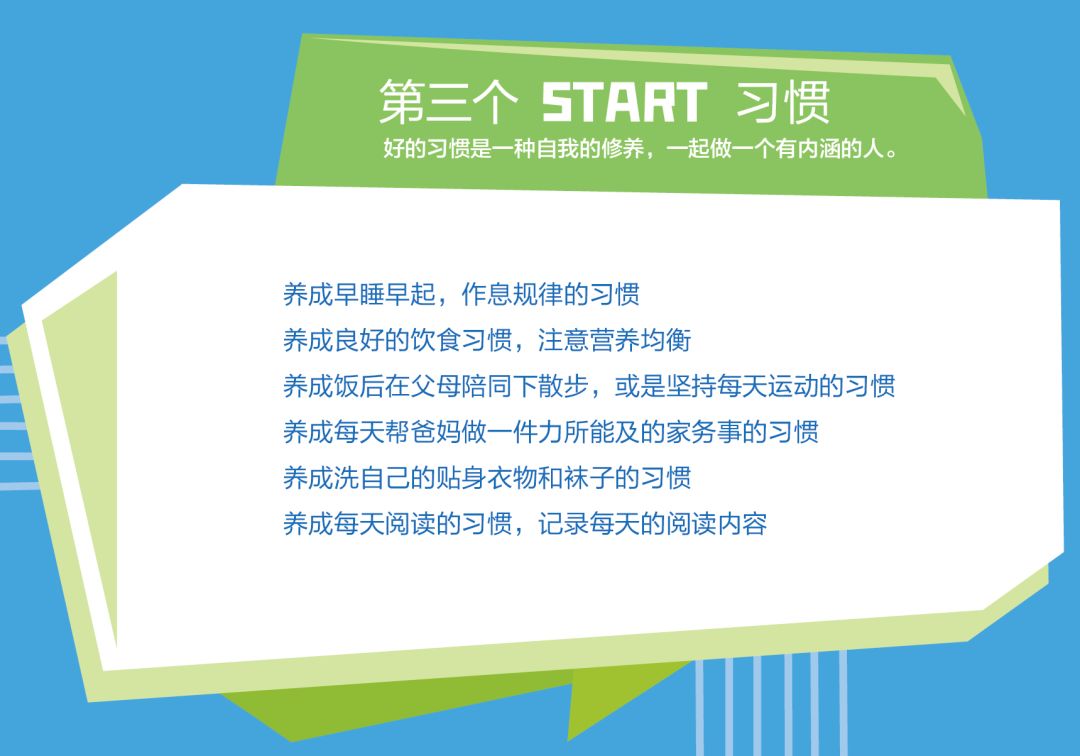 第三个 START 习惯
好的习惯是一种自我的修养，一起做一个有内涵的人。

养成早睡早起，作息规律的习惯
养成良好的饮食习惯，注意营养均衡
养成饭后在父母陪同下散步，或是坚持每天运动的习惯
养成每天帮爸妈做一件力所能及的家务事的习惯
养成洗自己的贴身衣物和袜子的习惯
养成每天阅读的习惯，记录每天的阅读内容